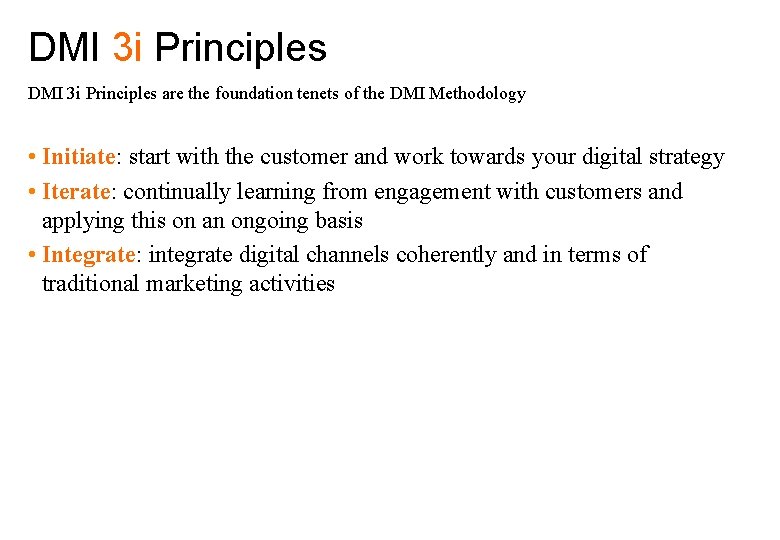 DMI 3i Principles

DMI 3i Principles are the foundation tenets of the DMI Methodology

• Initiate: start with the customer and work towards your digital strategy
• Iterate: continually learning from engagement with customers and applying this on an ongoing basis
• Integrate: integrate digital channels coherently and in terms of traditional marketing activities